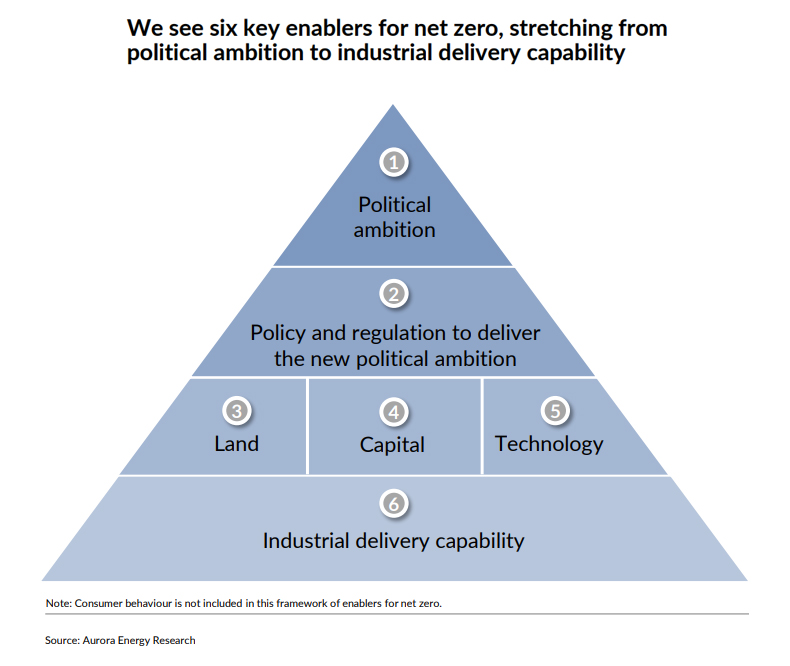 We see six key enablers for net zero, stretching from political ambition to industrial delivery capability

1
Political ambition

2
Policy and regulation to deliver the new political ambition

3
Land

4
Capital

5
Technology

6
Industrial delivery capability

Note: Consumer behaviour is not included in this framework of enablers for net zero.

Source: Aurora Energy Research